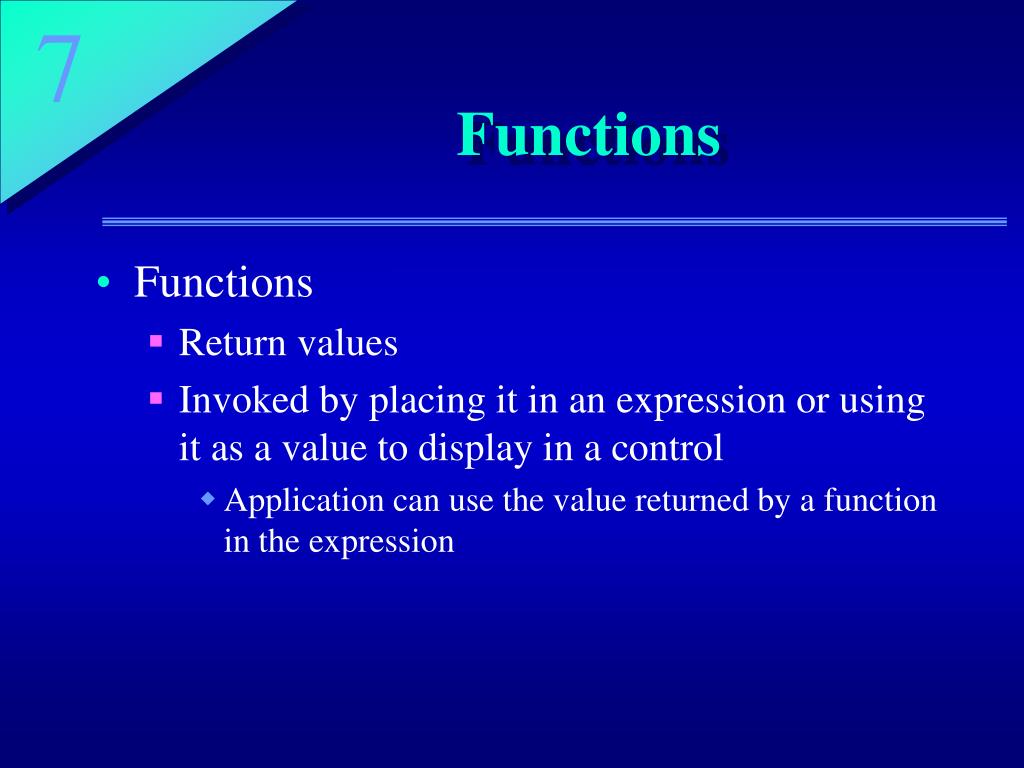 7

Functions

• Functions
  ▪ Return values
  ▪ Invoked by placing it in an expression or using it as a value to display in a control
    ◆ Application can use the value returned by a function in the expression